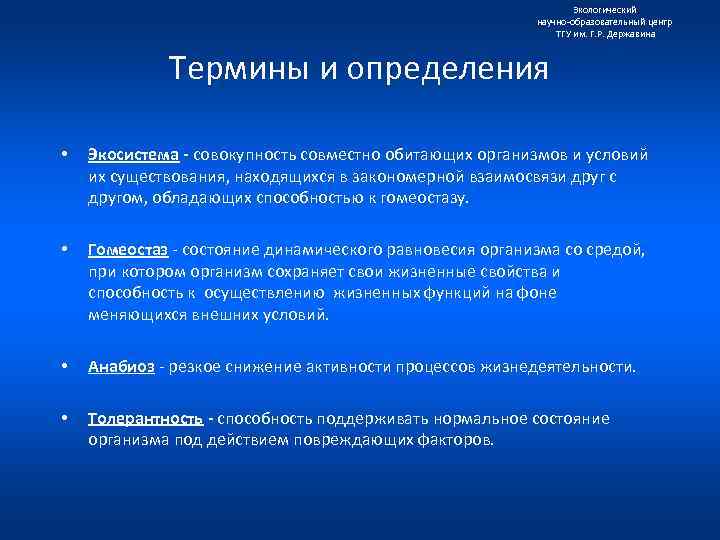 Экологический
научно-образовательный центр
ТГУ им. Г.Р. Державина

Термины и определения

• Экосистема - совокупность совместно обитающих организмов и условий их существования, находящихся в закономерной взаимосвязи друг с другом, обладающих способностью к гомеостазу.

• Гомеостаз - состояние динамического равновесия организма со средой, при котором организм сохраняет свои жизненные свойства и способность к осуществлению жизненных функций на фоне меняющихся внешних условий.

• Анабиоз - резкое снижение активности процессов жизнедеятельности.

• Толерантность - способность поддерживать нормальное состояние организма под действием повреждающих факторов.